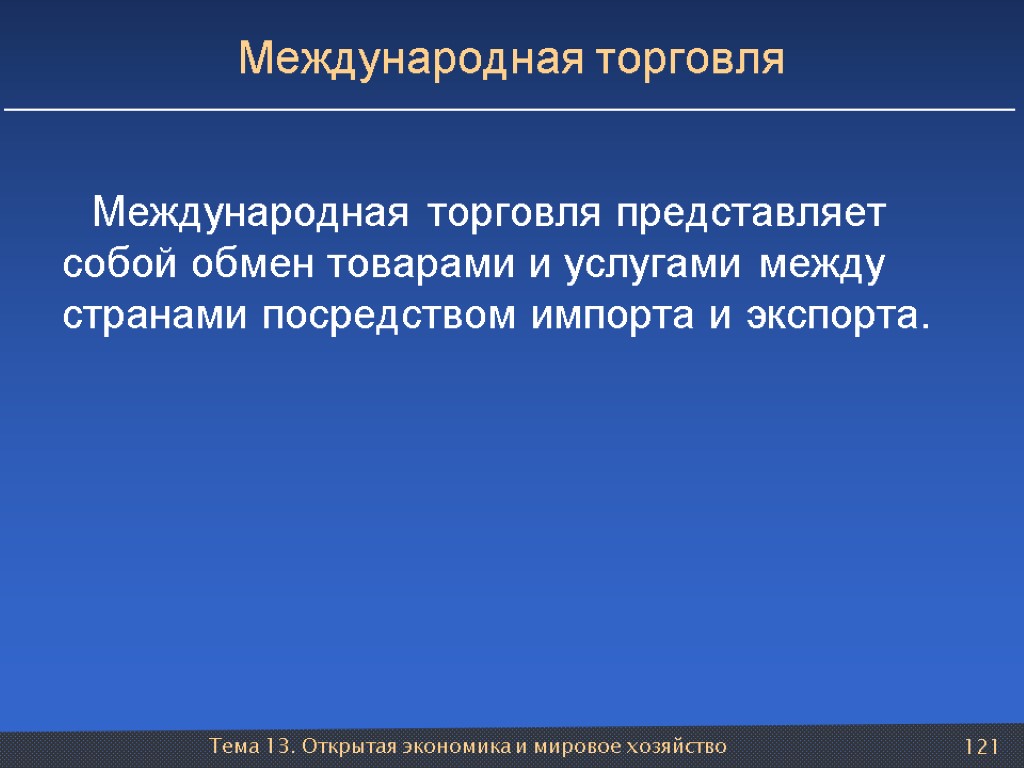 Международная торговля

Международная торговля представляет собой обмен товарами и услугами между странами посредством импорта и экспорта.

Тема 13. Открытая экономика и мировое хозяйство

121